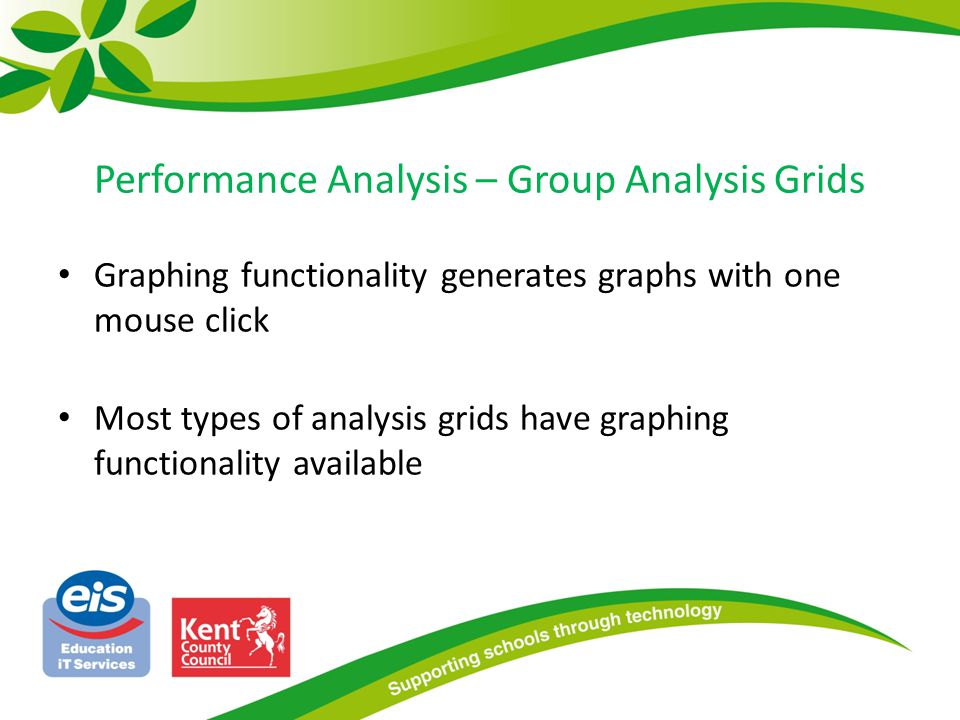 Performance Analysis – Group Analysis Grids

• Graphing functionality generates graphs with one mouse click

• Most types of analysis grids have graphing functionality available

eis
Education iT Services

Kent County Council

Supporting schools through technology